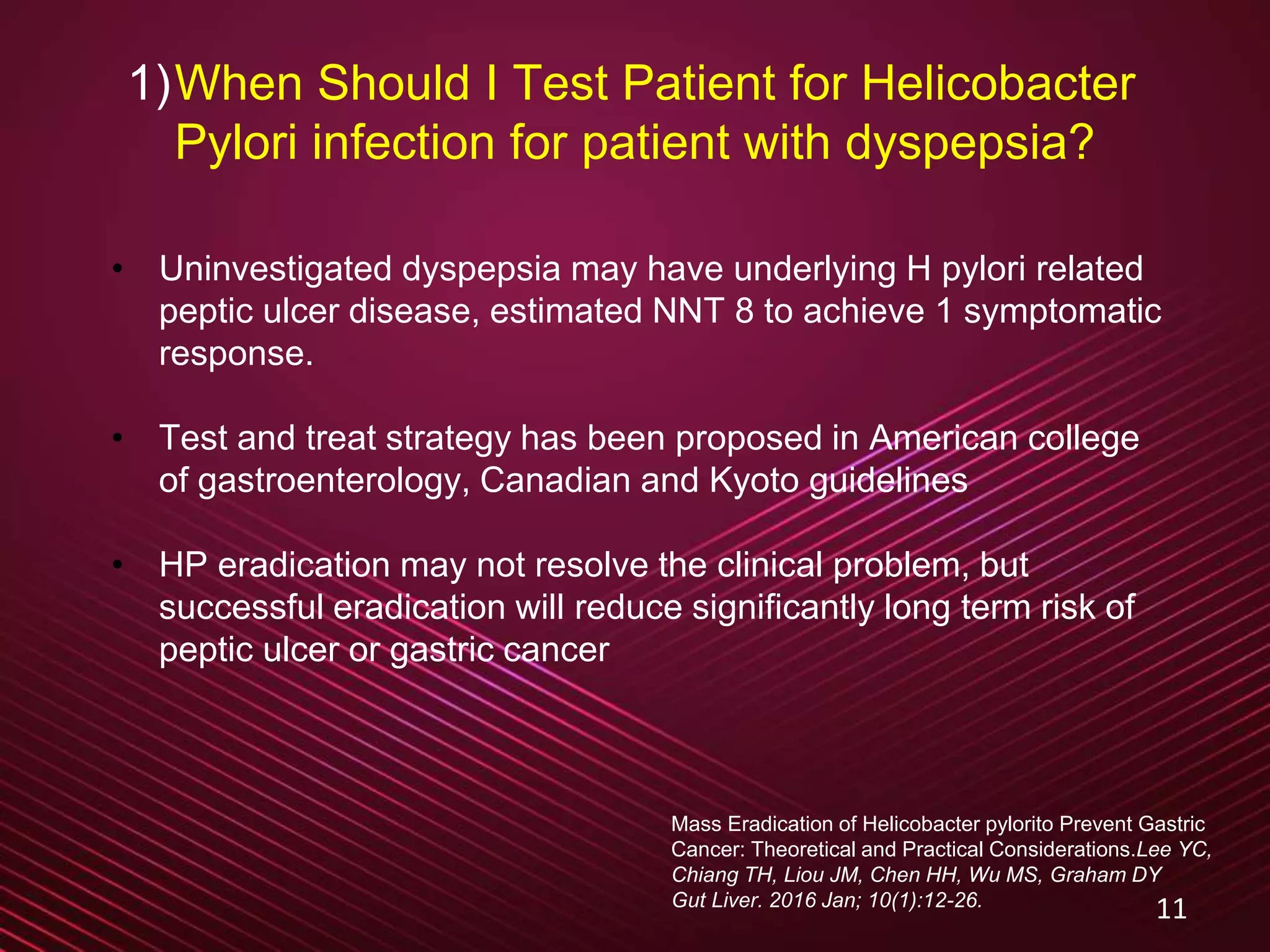 1)When Should I Test Patient for Helicobacter Pylori infection for patient with dyspepsia?

• Uninvestigated dyspepsia may have underlying H pylori related peptic ulcer disease, estimated NNT 8 to achieve 1 symptomatic response.

• Test and treat strategy has been proposed in American college of gastroenterology, Canadian and Kyoto guidelines

• HP eradication may not resolve the clinical problem, but successful eradication will reduce significantly long term risk of peptic ulcer or gastric cancer

Mass Eradication of Helicobacter pylorito Prevent Gastric Cancer: Theoretical and Practical Considerations.Lee YC, Chiang TH, Liou JM, Chen HH, Wu MS, Graham DY Gut Liver. 2016 Jan; 10(1):12-26.

11